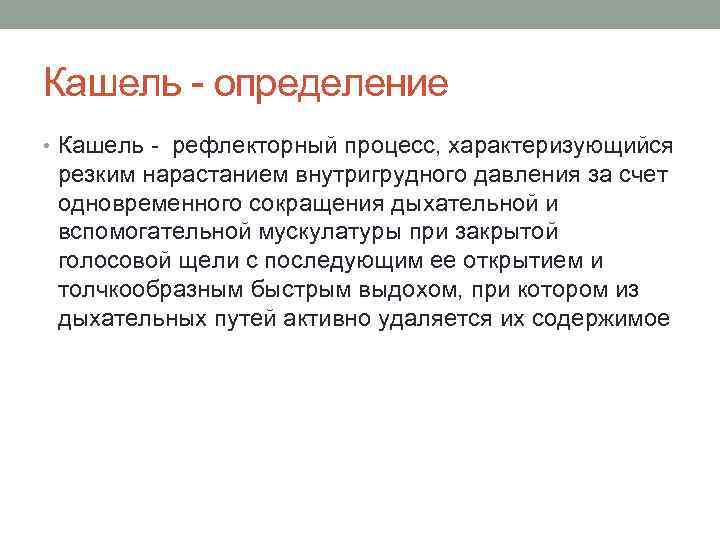 Кашель - определение

• Кашель -  рефлекторный процесс, характеризующийся резким нарастанием внутригрудного давления за счет одновременного сокращения дыхательной и вспомогательной мускулатуры при закрытой голосовой щели с последующим ее открытием и толчкообразным быстрым выдохом, при котором из дыхательных путей активно удаляется их содержимое